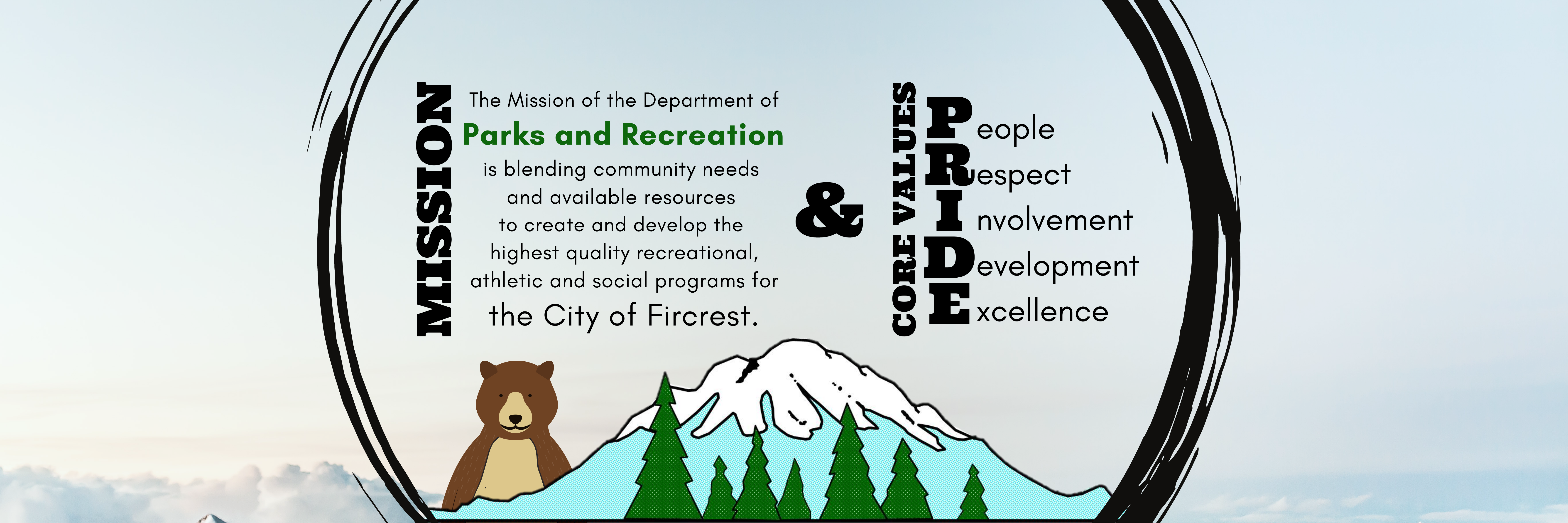 MISSION

The Mission of the Department of Parks and Recreation is blending community needs and available resources to create and develop the highest quality recreational, athletic and social programs for the City of Fircrest.

&

CORE VALUES

People
Respect
Involvement
Development
Excellence